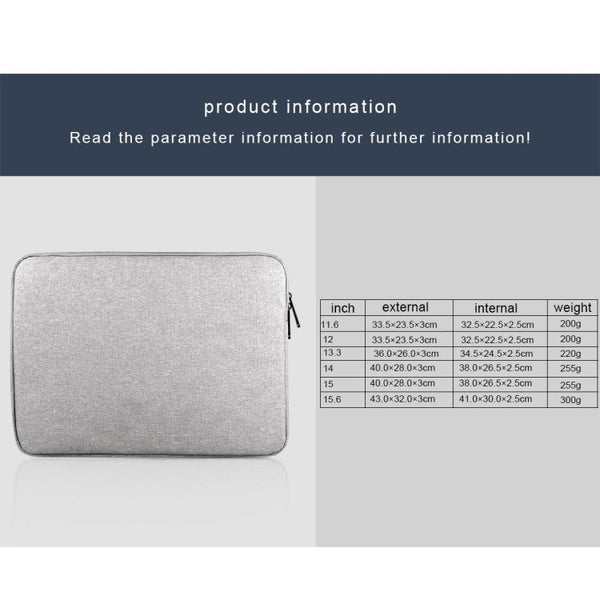 product information

Read the parameter information for further information!

| inch | external | internal | weight |
|---|---|---|---|
| 11.6 | 33.5×23.5×3cm | 32.5×22.5×2.5cm | 200g |
| 12 | 33.5×23.5×3cm | 32.5×22.5×2.5cm | 200g |
| 13.3 | 36.0×26.0×3cm | 34.5×24.5×2.5cm | 220g |
| 14 | 40.0×28.0×3cm | 38.0×26.5×2.5cm | 255g |
| 15 | 40.0×28.0×3cm | 38.0×26.5×2.5cm | 255g |
| 15.6 | 43.0×32.0×3cm | 41.0×30.0×2.5cm | 300g |